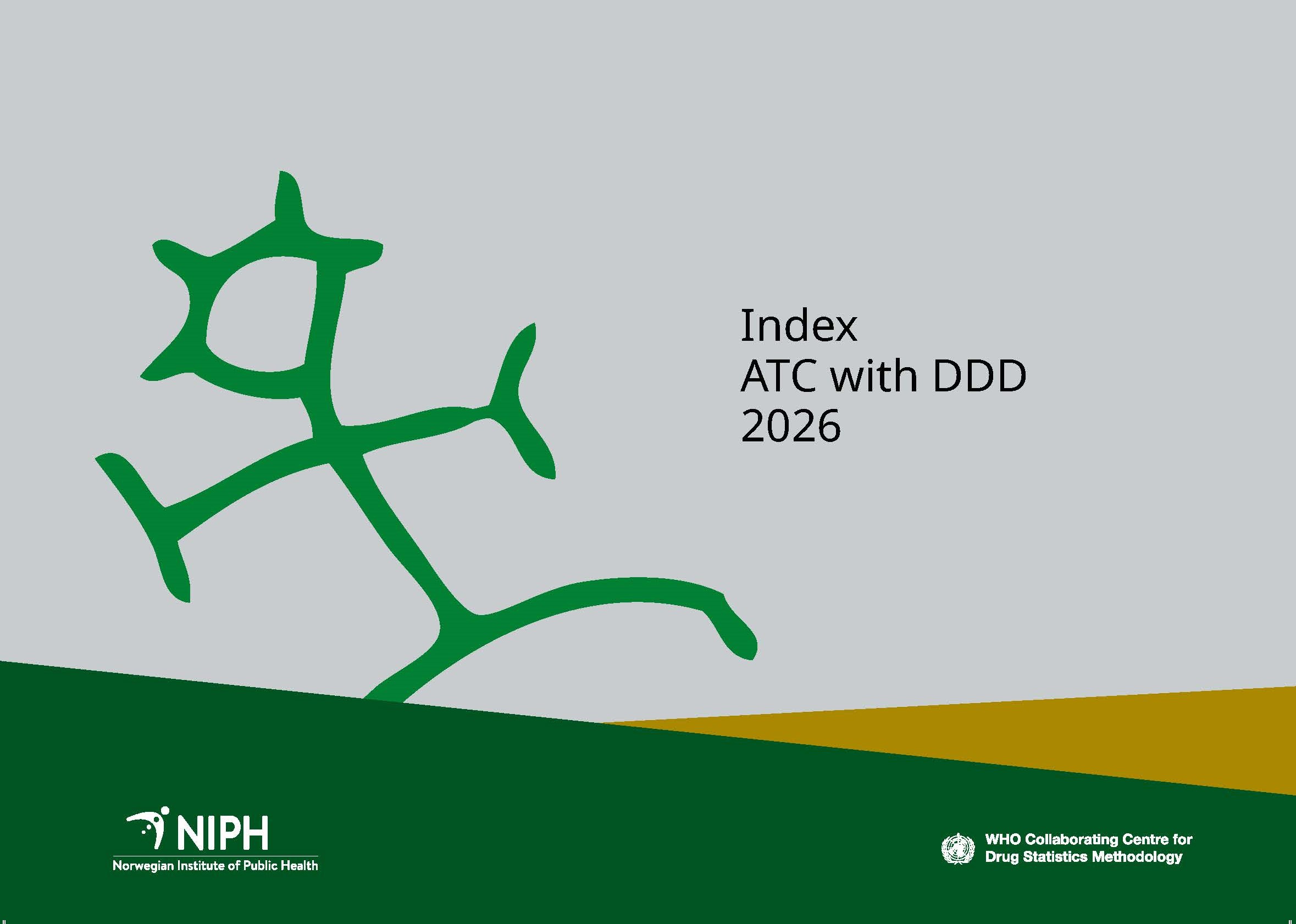 Index
ATC with DDD
2026

NIPH
Norwegian Institute of Public Health

WHO Collaborating Centre for
Drug Statistics Methodology